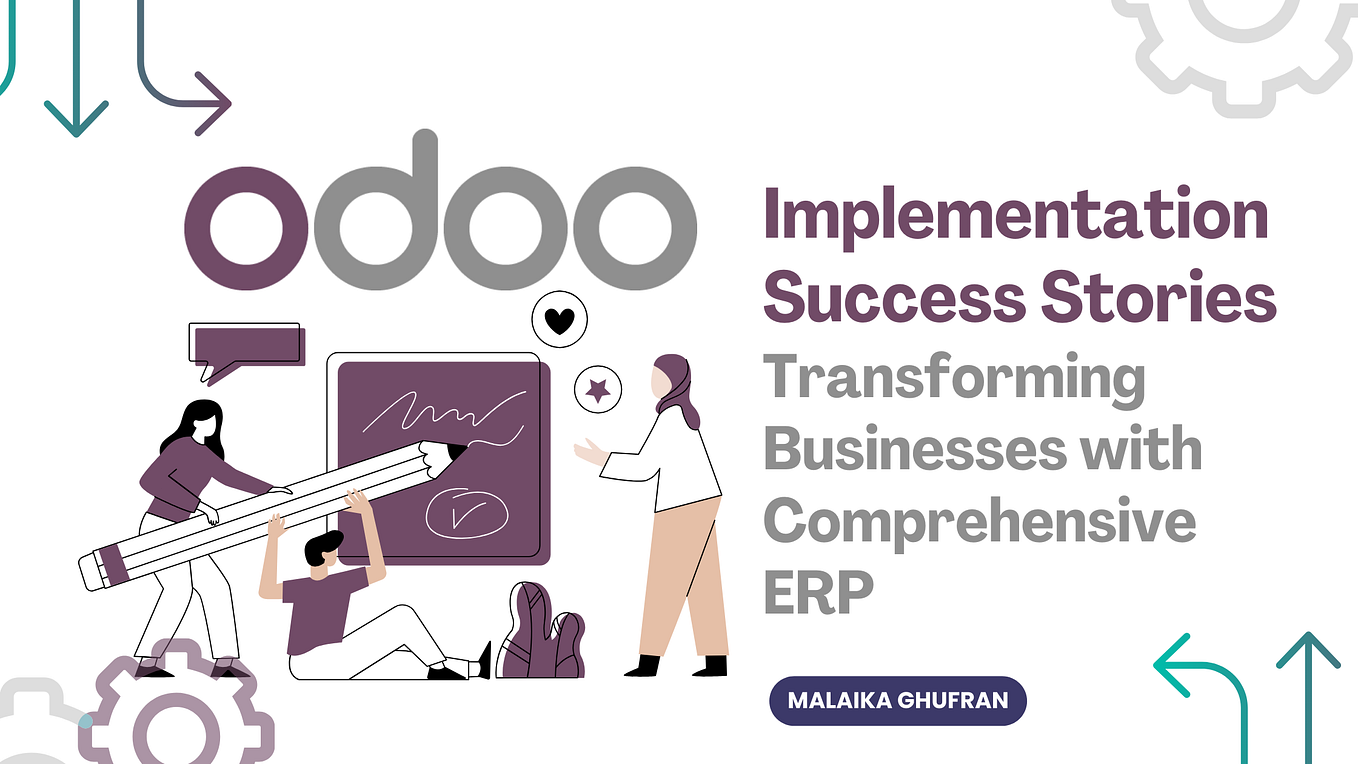 odoo

Implementation Success Stories
Transforming Businesses with Comprehensive ERP

MALAIKA GHUFRAN